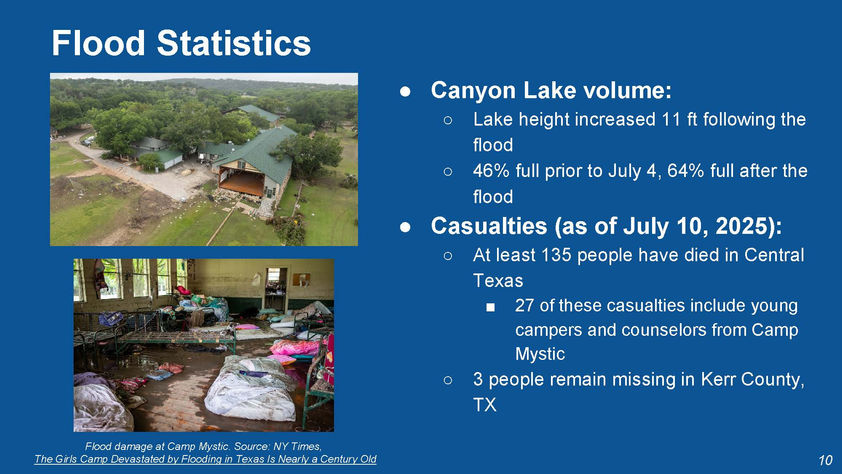 Flood Statistics

● Canyon Lake volume:
○ Lake height increased 11 ft following the flood
○ 46% full prior to July 4, 64% full after the flood
● Casualties (as of July 10, 2025):
○ At least 135 people have died in Central Texas
■ 27 of these casualties include young campers and counselors from Camp Mystic
○ 3 people remain missing in Kerr County, TX

Flood damage at Camp Mystic. Source: NY Times, The Girls Camp Devastated by Flooding in Texas Is Nearly a Century Old

10